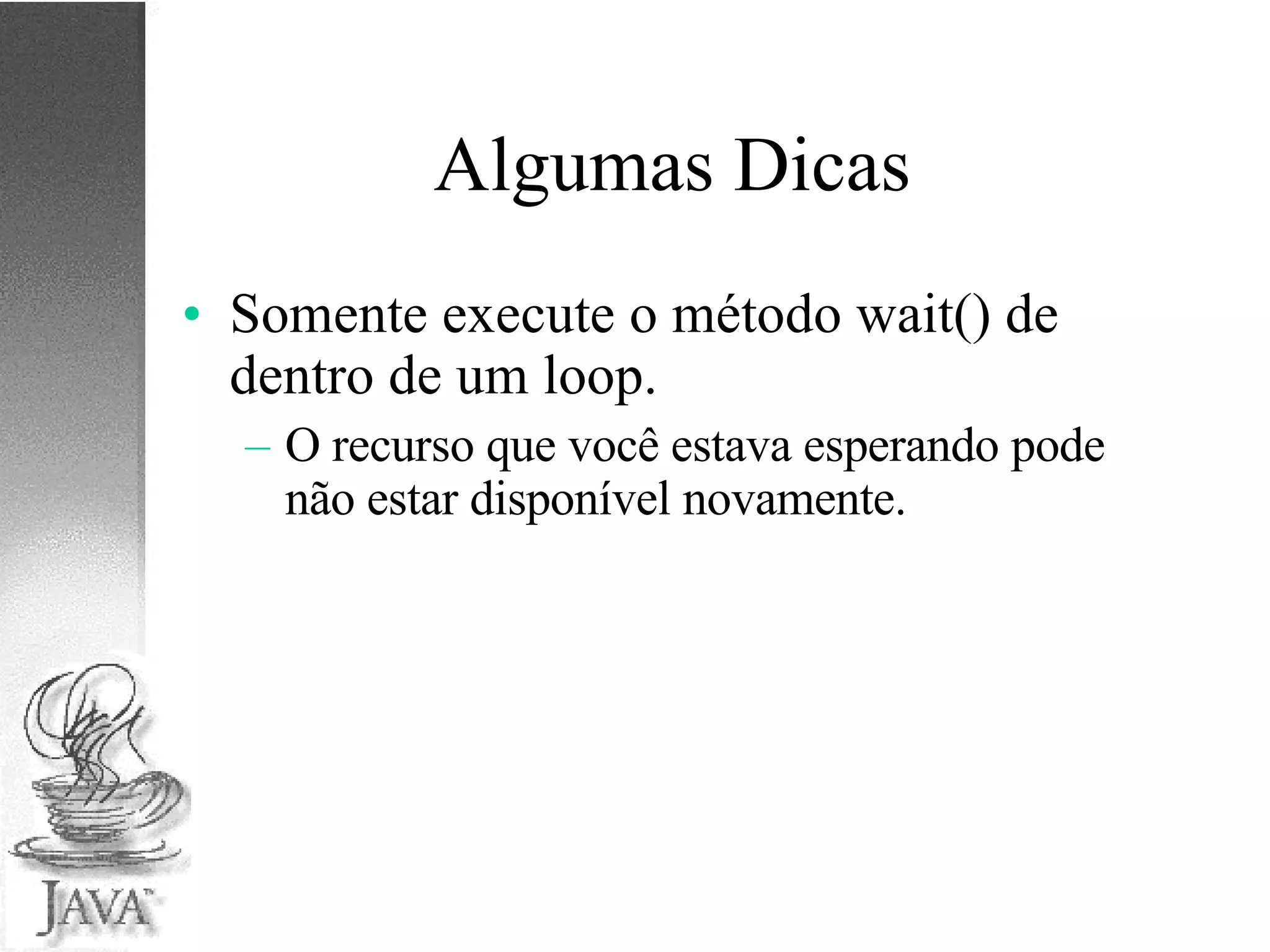 Algumas Dicas

• Somente execute o método wait() de dentro de um loop.

– O recurso que você estava esperando pode não estar disponível novamente.

JAVA